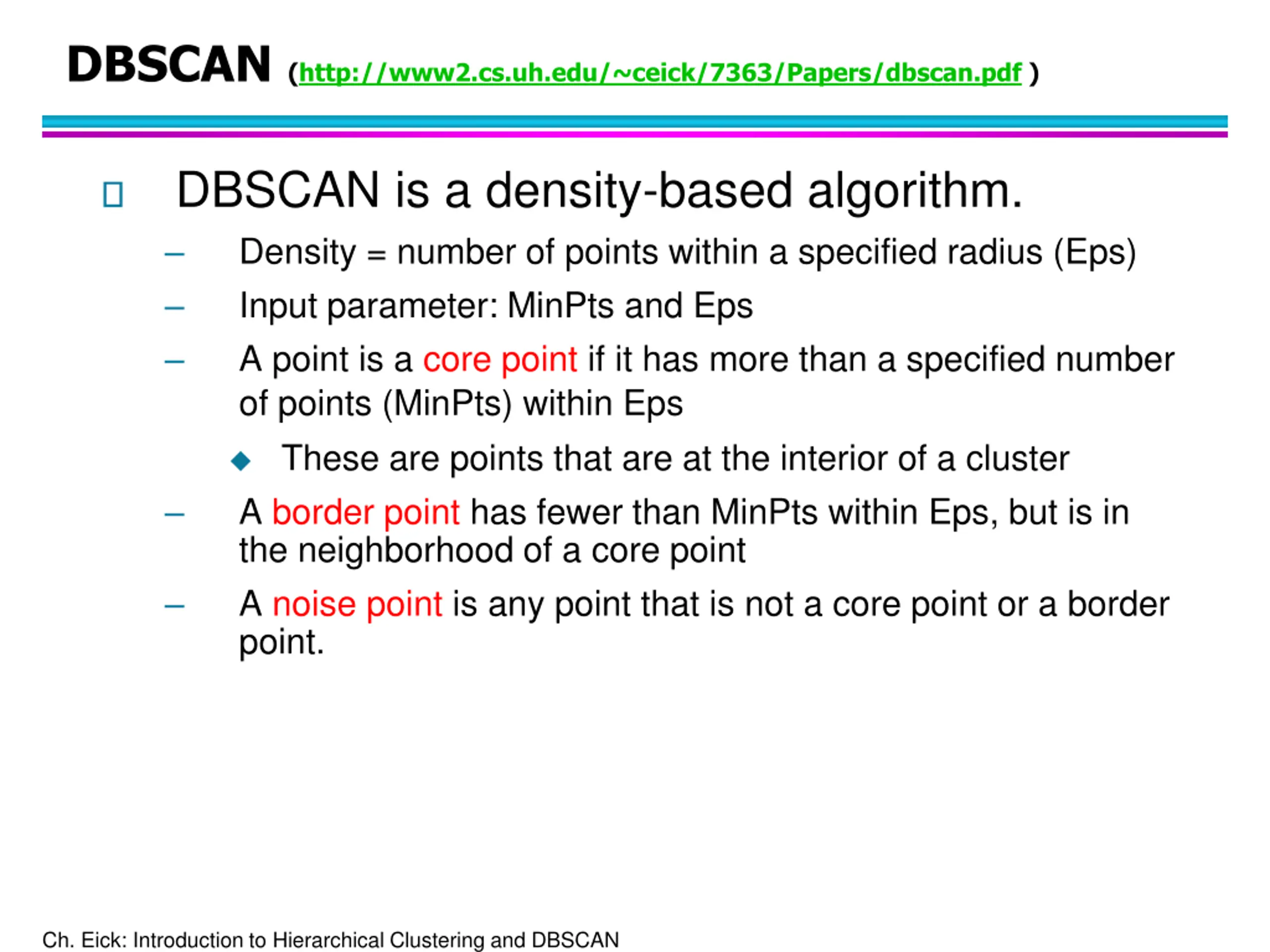 DBSCAN (http://www2.cs.uh.edu/~ceick/7363/Papers/dbscan.pdf )

DBSCAN is a density-based algorithm.

– Density = number of points within a specified radius (Eps)

– Input parameter: MinPts and Eps

– A point is a core point if it has more than a specified number of points (MinPts) within Eps

◆ These are points that are at the interior of a cluster

– A border point has fewer than MinPts within Eps, but is in the neighborhood of a core point

– A noise point is any point that is not a core point or a border point.

Ch. Eick: Introduction to Hierarchical Clustering and DBSCAN